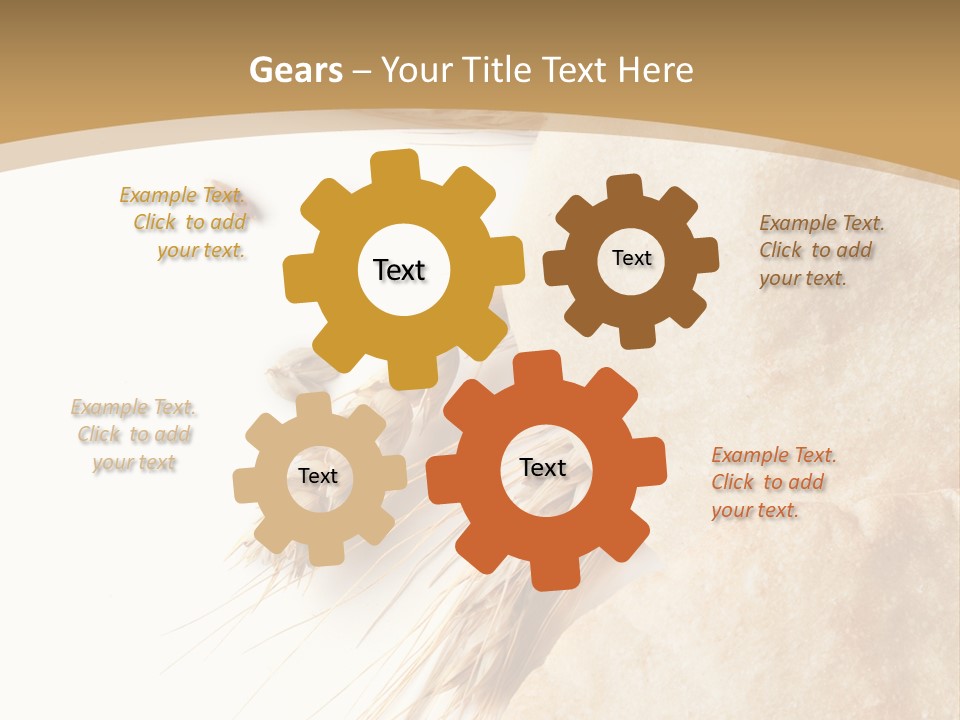 Gears – Your Title Text Here

Example Text. Click to add your text.

Text

Text

Example Text. Click to add your text.

Example Text. Click to add your text

Text

Text

Example Text. Click to add your text.